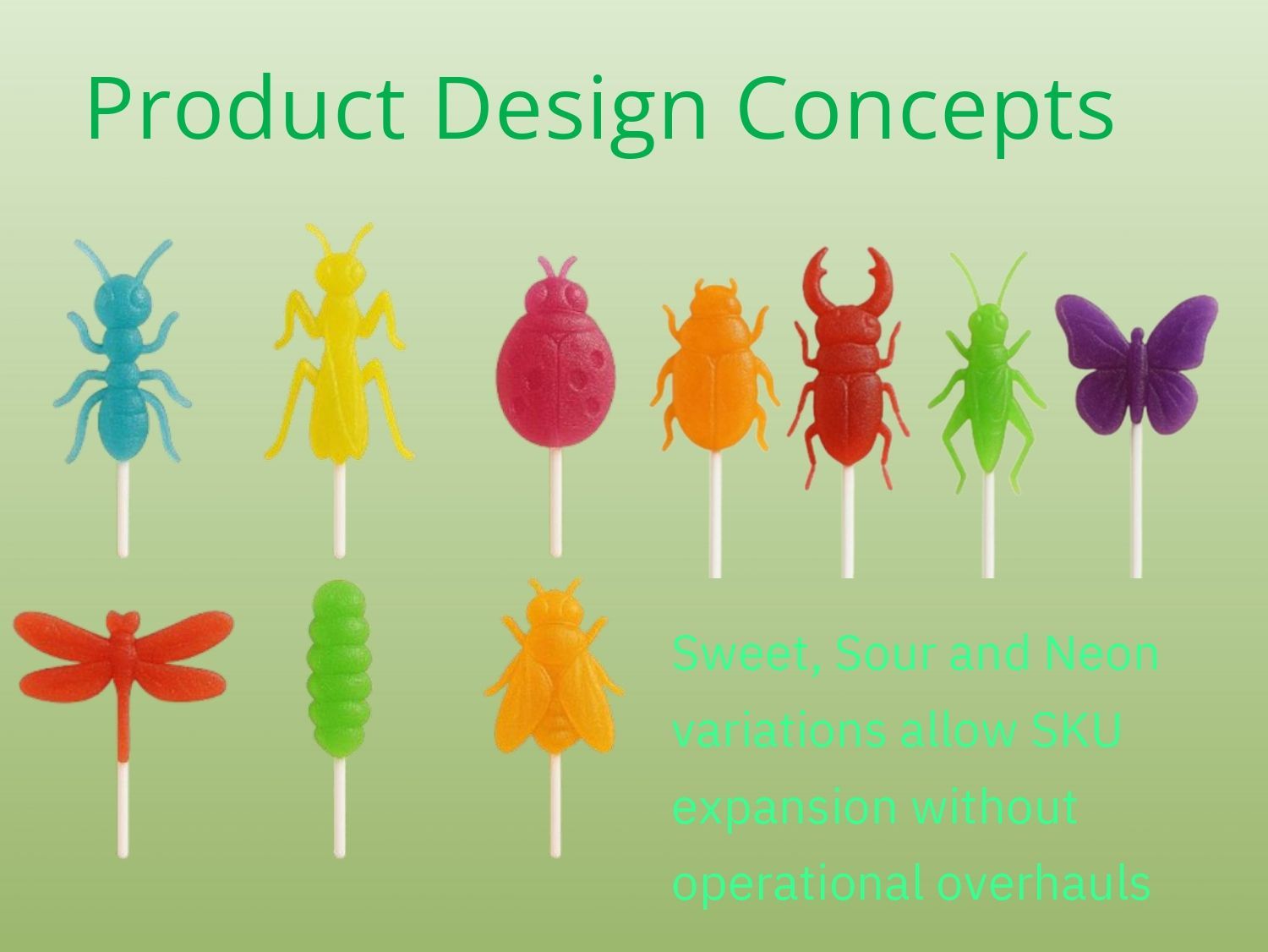 Product Design Concepts

Sweet, Sour and Neon variations allow SKU expansion without operational overhauls